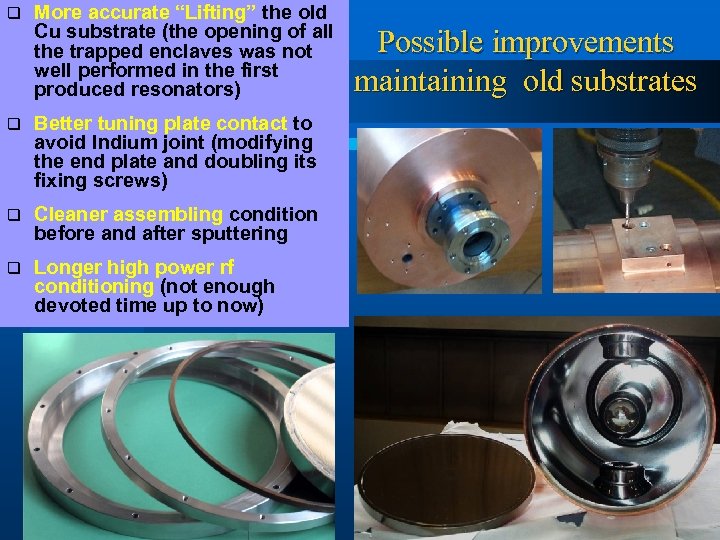 Possible improvements maintaining old substrates

❑ More accurate "Lifting" the old Cu substrate (the opening of all the trapped enclaves was not well performed in the first produced resonators)

❑ Better tuning plate contact to avoid Indium joint (modifying the end plate and doubling its fixing screws)

❑ Cleaner assembling condition before and after sputtering

❑ Longer high power rf conditioning (not enough devoted time up to now)